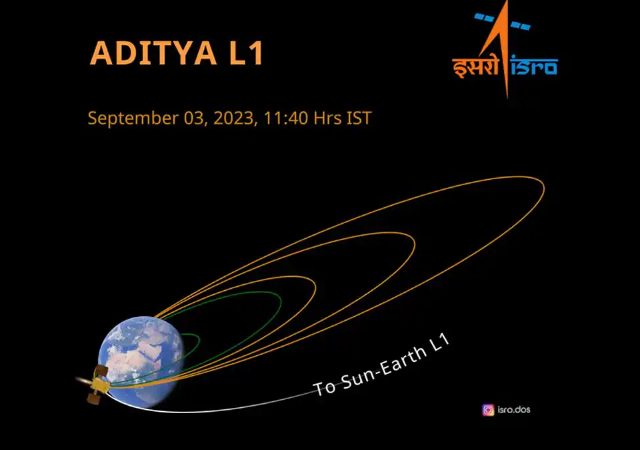 ADITYA L1

इसरो isro

September 03, 2023, 11:40 Hrs IST

To Sun-Earth L1

isro.dos